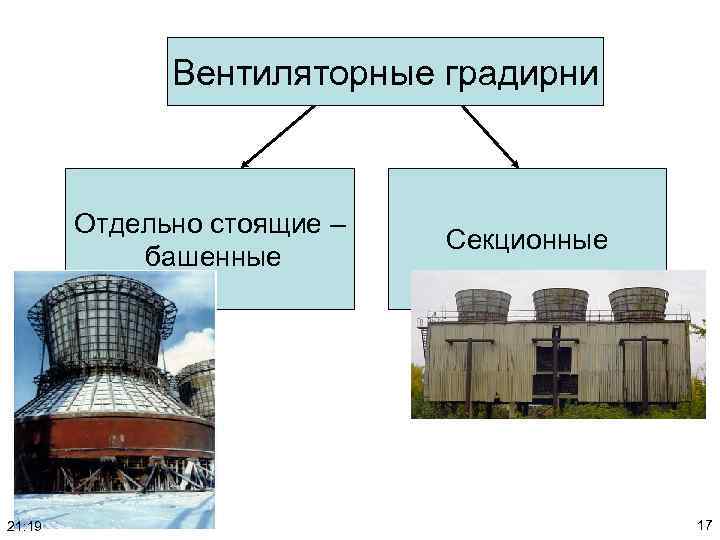 Вентиляторные градирни

Отдельно стоящие – башенные

Секционные

21:19

17